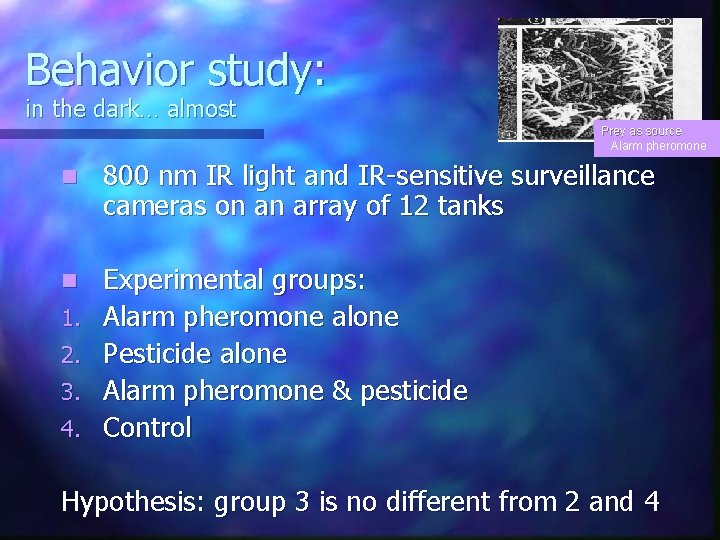 Behavior study:
in the dark… almost

Prey as source
Alarm pheromone

800 nm IR light and IR-sensitive surveillance cameras on an array of 12 tanks

Experimental groups:
1. Alarm pheromone alone
2. Pesticide alone
3. Alarm pheromone & pesticide
4. Control

Hypothesis: group 3 is no different from 2 and 4